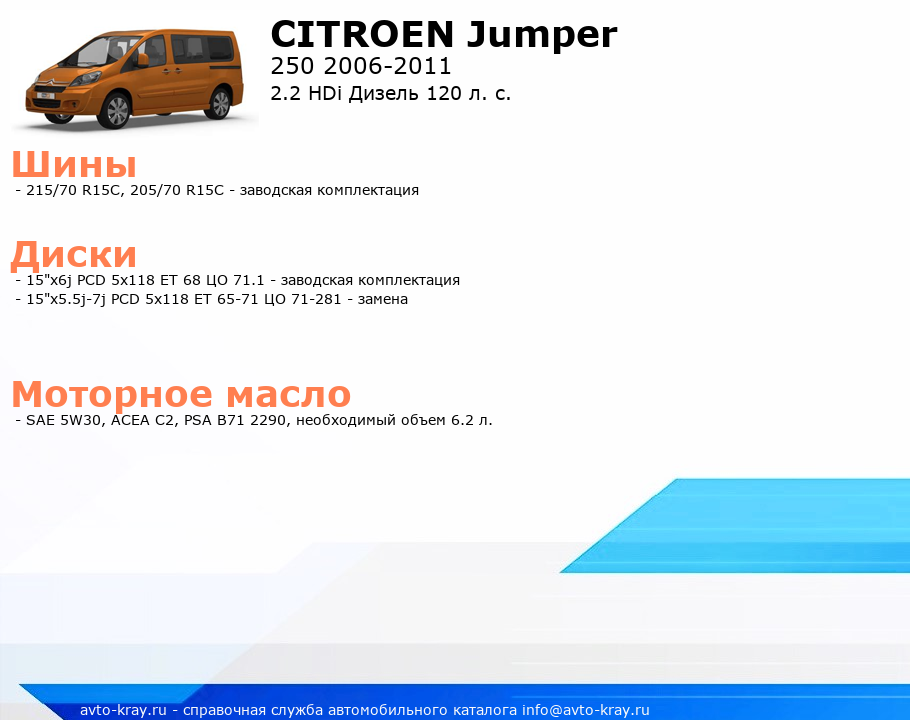 CITROEN Jumper
250 2006-2011
2.2 HDi Дизель 120 л. с.

Шины
- 215/70 R15C, 205/70 R15C - заводская комплектация

Диски
- 15"x6j PCD 5x118 ET 68 ЦО 71.1 - заводская комплектация
- 15"x5.5j-7j PCD 5x118 ET 65-71 ЦО 71-281 - замена

Моторное масло
- SAE 5W30, ACEA C2, PSA B71 2290, необходимый объем 6.2 л.

avto-kray.ru - справочная служба автомобильного каталога info@avto-kray.ru